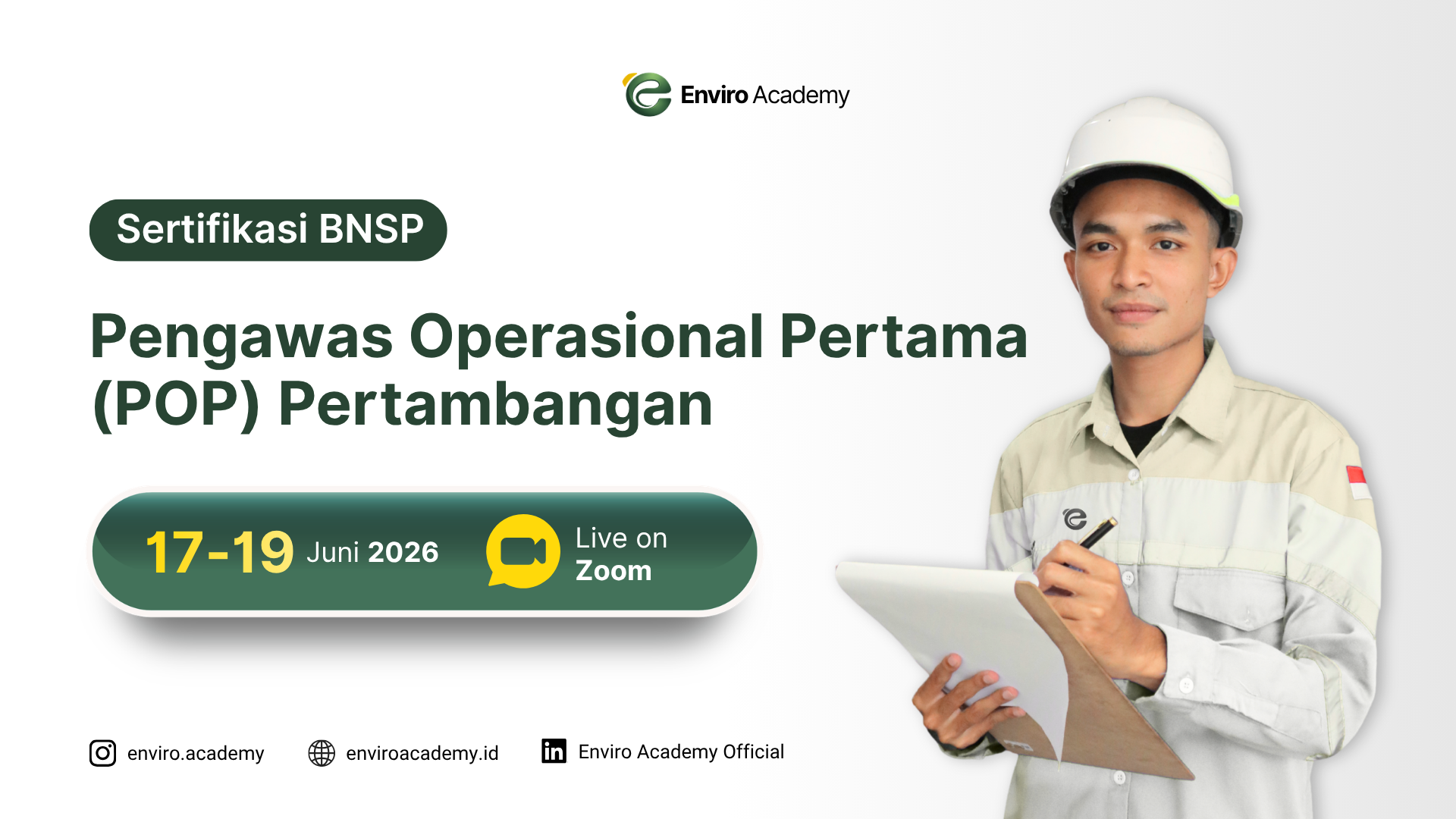 Enviro Academy

Sertifikasi BNSP

Pengawas Operasional Pertama (POP) Pertambangan

17-19 Juni 2026

Live on Zoom

enviro.academy

enviroacademy.id

Enviro Academy Official